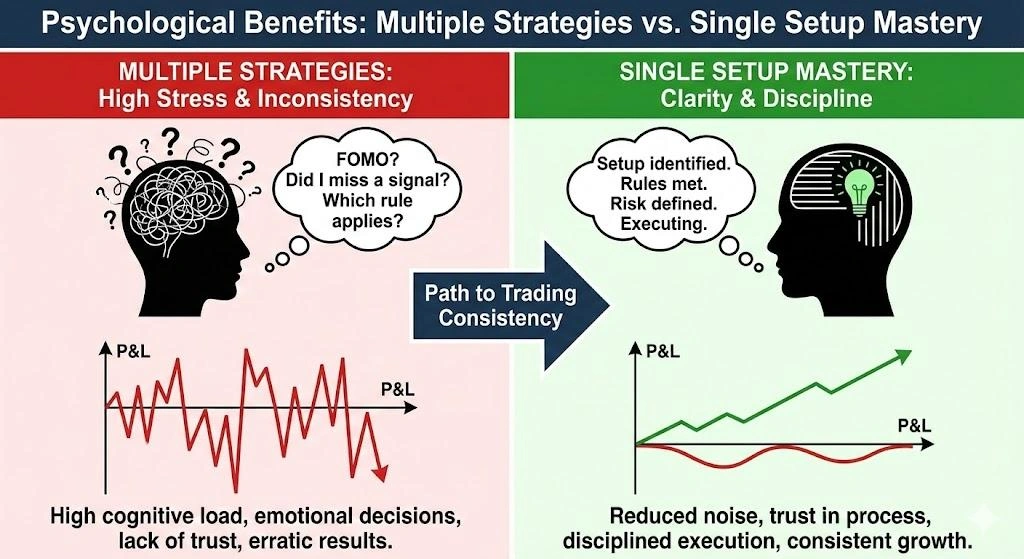 Psychological Benefits: Multiple Strategies vs. Single Setup Mastery

MULTIPLE STRATEGIES: High Stress & Inconsistency

? ? ? ? ? ? ?

FOMO? Did I miss a signal? Which rule applies?

P&L

P&L

High cognitive load, emotional decisions, lack of trust, erratic results.

Path to Trading Consistency

SINGLE SETUP MASTERY: Clarity & Discipline

Setup identified. Rules met. Risk defined. Executing.

P&L

P&L

Reduced noise, trust in process, disciplined execution, consistent growth.